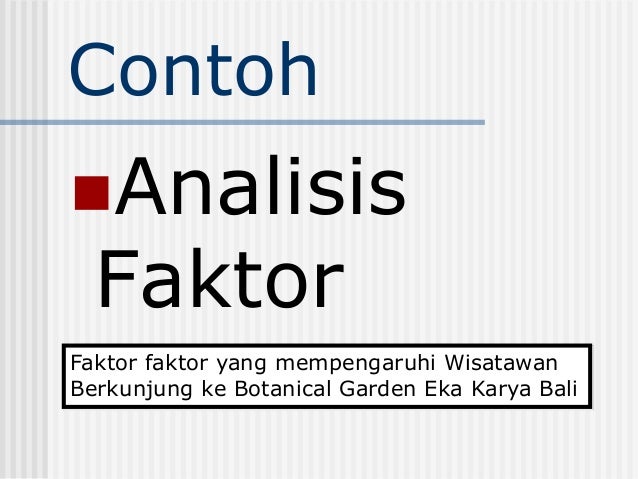 Contoh

Analisis Faktor

Faktor faktor yang mempengaruhi Wisatawan Berkunjung ke Botanical Garden Eka Karya Bali